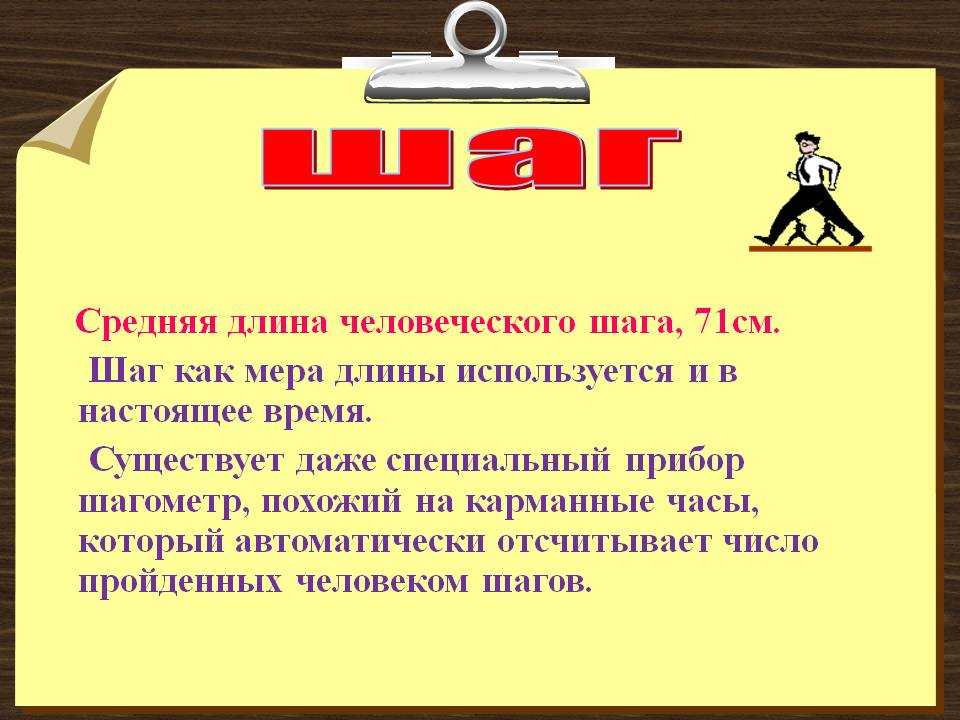 шаг

Средняя длина человеческого шага, 71см.

Шаг как мера длины используется и в настоящее время.

Существует даже специальный прибор шагометр, похожий на карманные часы, который автоматически отсчитывает число пройденных человеком шагов.